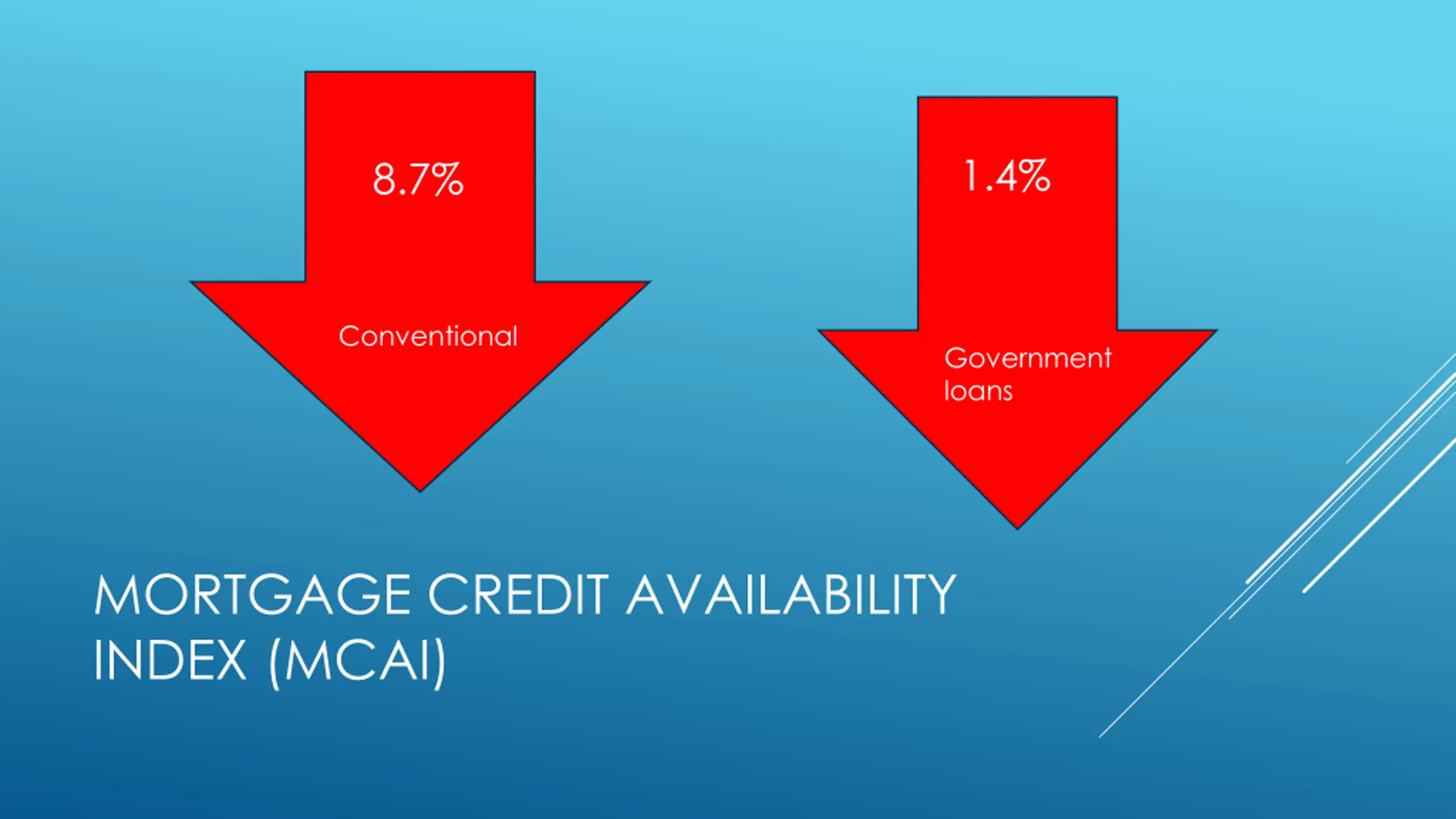 8.7%

Conventional

1.4%

Government loans

MORTGAGE CREDIT AVAILABILITY INDEX (MCAI)